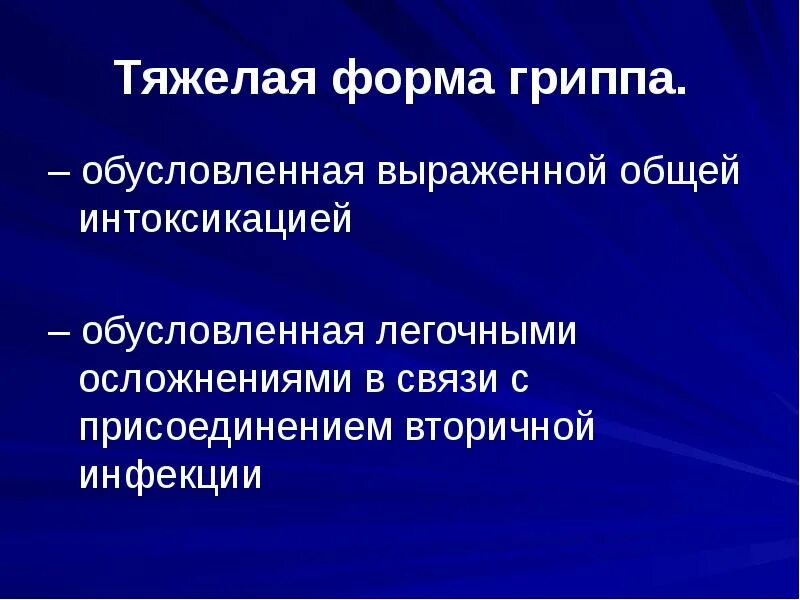 Тяжелая форма гриппа.

– обусловленная выраженной общей интоксикацией

– обусловленная легочными осложнениями в связи с присоединением вторичной инфекции